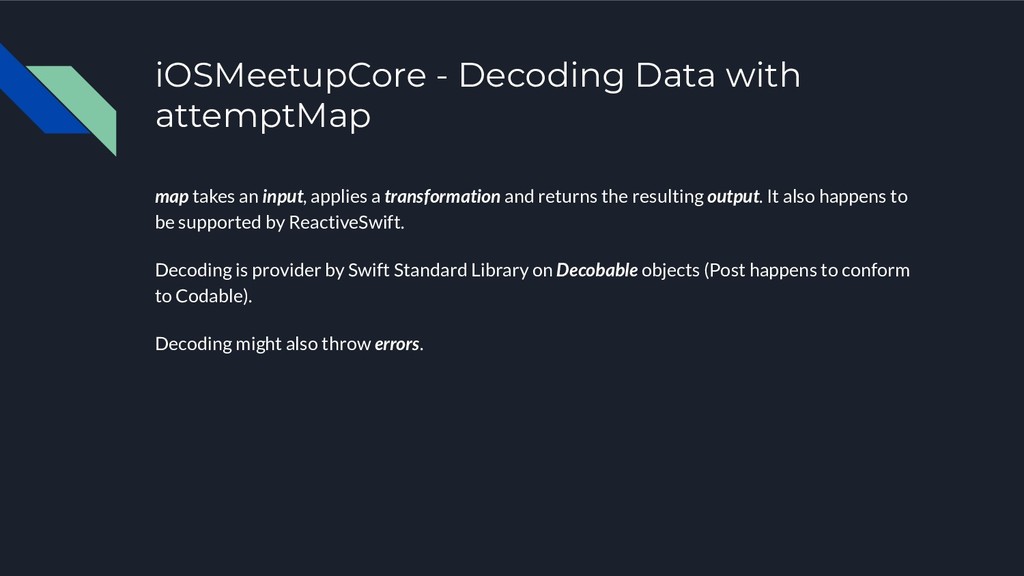 iOSMeetupCore - Decoding Data with attemptMap

map takes an input, applies a transformation and returns the resulting output. It also happens to be supported by ReactiveSwift.

Decoding is provider by Swift Standard Library on Decobable objects (Post happens to conform to Codable).

Decoding might also throw errors.